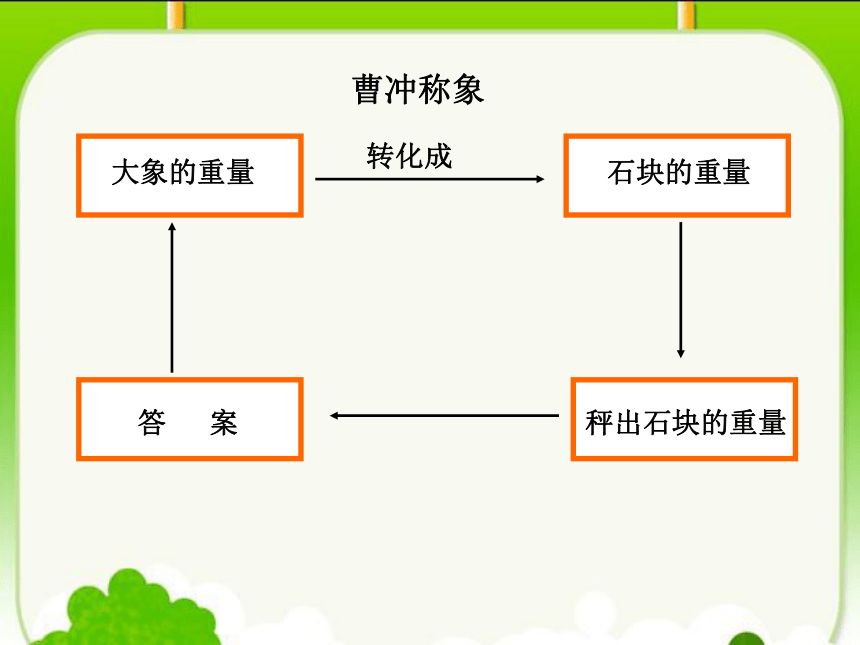 曹冲称象

大象的重量

转化成

石块的重量

秤出石块的重量

答　案